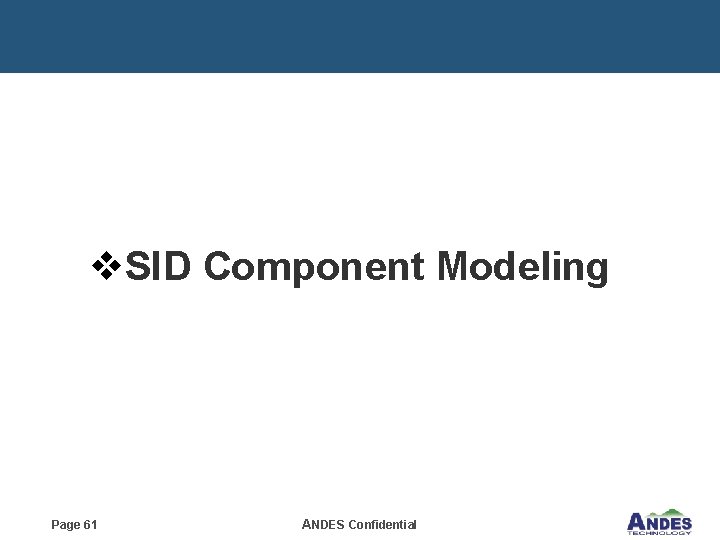 ❖SID Component Modeling

Page 61

ANDES Confidential

ANDES
TECHNOLOGY